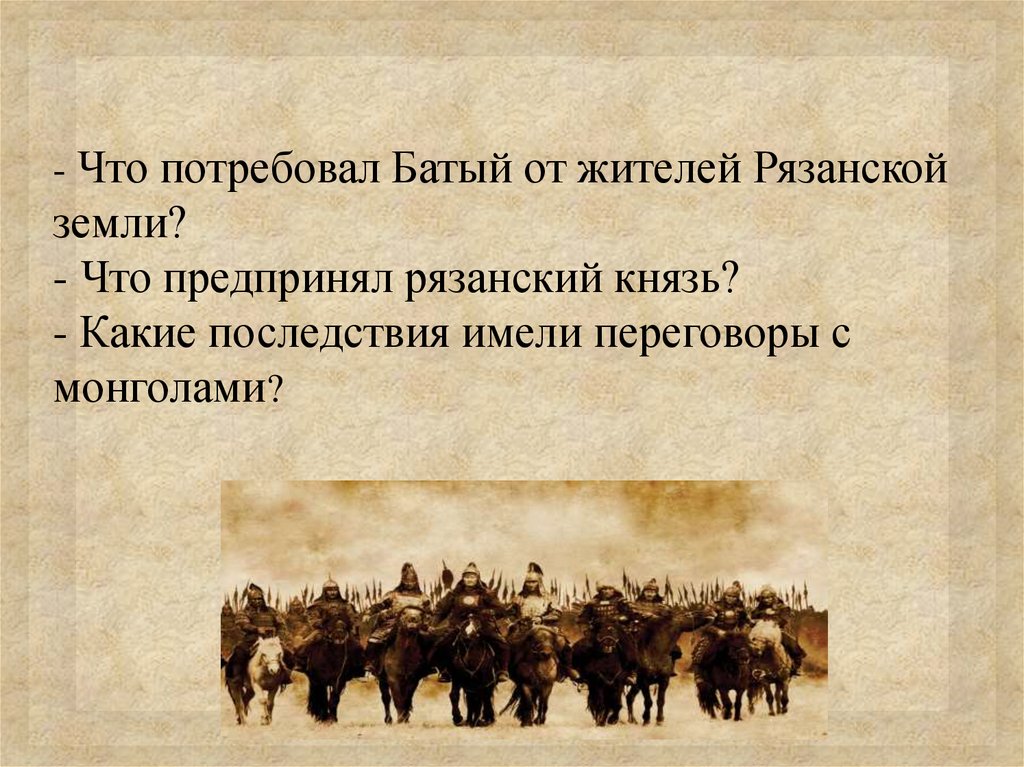 - Что потребовал Батый от жителей Рязанской земли?
- Что предпринял рязанский князь?
- Какие последствия имели переговоры с монголами?